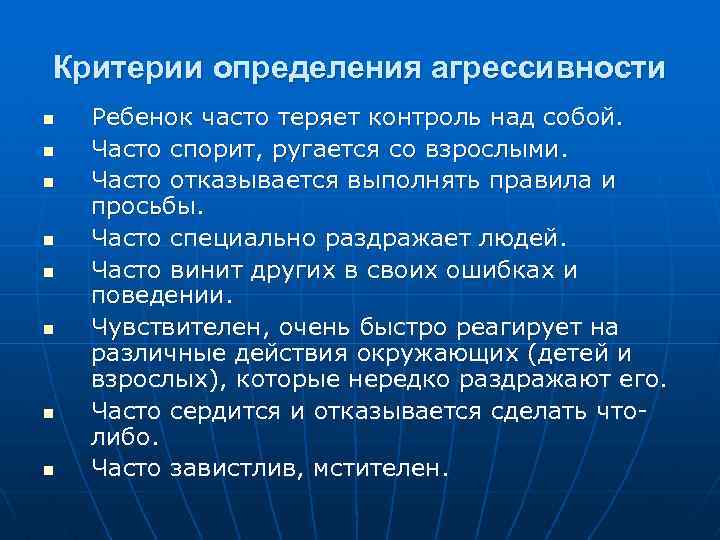 Критерии определения агрессивности

- Ребенок часто теряет контроль над собой.
- Часто спорит, ругается со взрослыми.
- Часто отказывается выполнять правила и просьбы.
- Часто специально раздражает людей.
- Часто винит других в своих ошибках и поведении.
- Чувствителен, очень быстро реагирует на различные действия окружающих (детей и взрослых), которые нередко раздражают его.
- Часто сердится и отказывается сделать что-либо.
- Часто завистлив, мстителен.